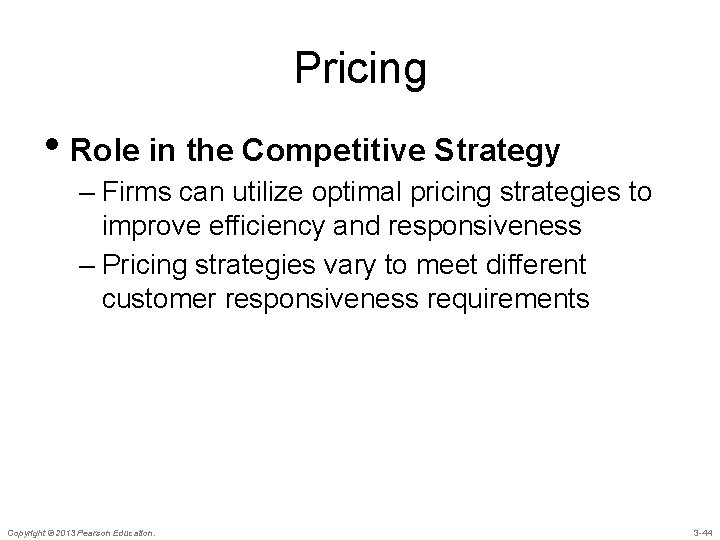 Pricing

• Role in the Competitive Strategy

– Firms can utilize optimal pricing strategies to improve efficiency and responsiveness

– Pricing strategies vary to meet different customer responsiveness requirements

Copyright © 2013 Pearson Education.

3-44